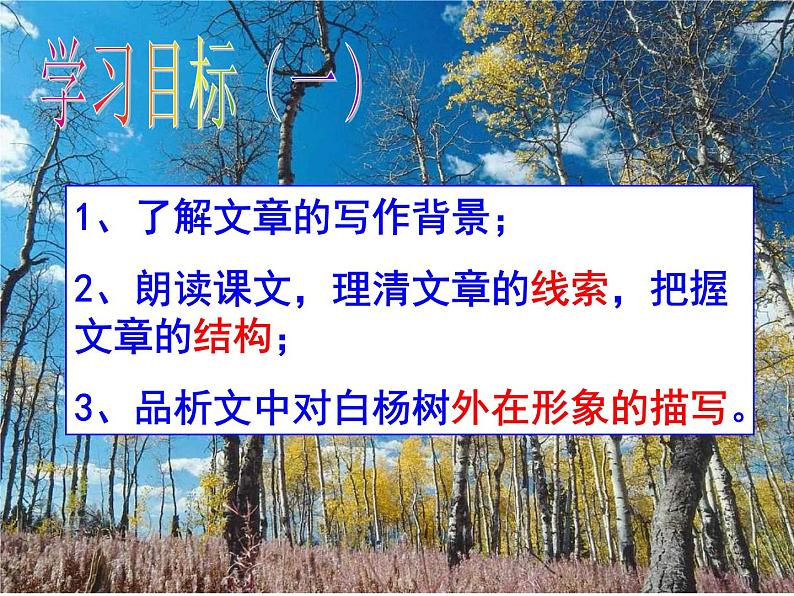 学习目标（一）

1、了解文章的写作背景；

2、朗读课文，理清文章的线索，把握文章的结构；

3、品析文中对白杨树外在形象的描写。